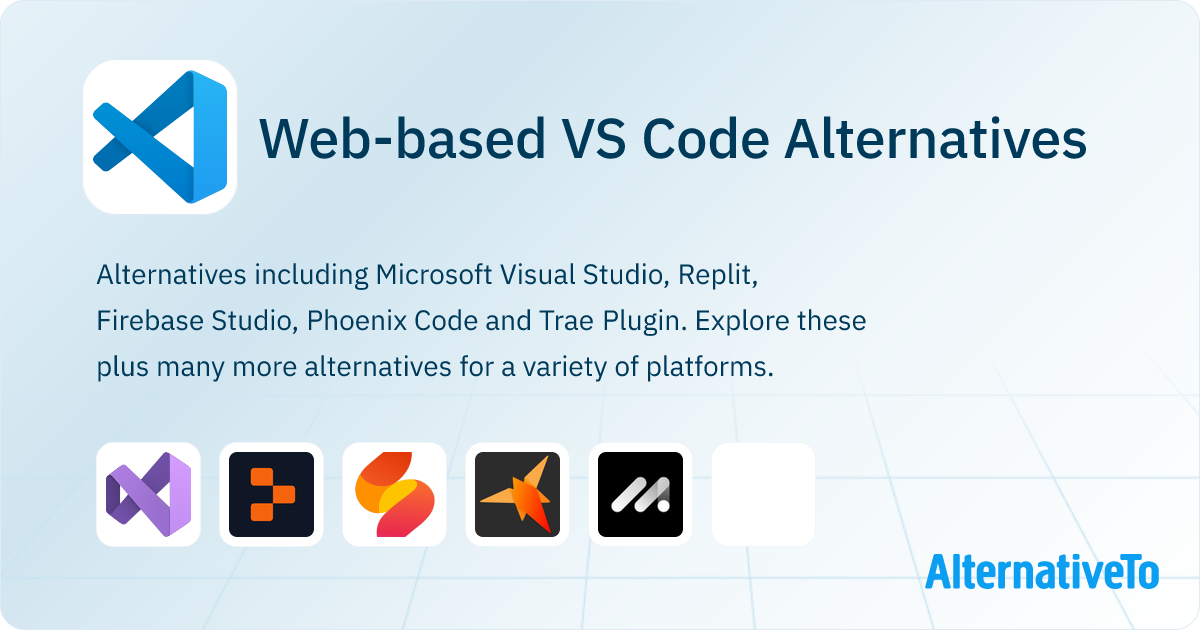 Web-based VS Code Alternatives

Alternatives including Microsoft Visual Studio, Replit, Firebase Studio, Phoenix Code and Trae Plugin. Explore these plus many more alternatives for a variety of platforms.

AlternativeTo